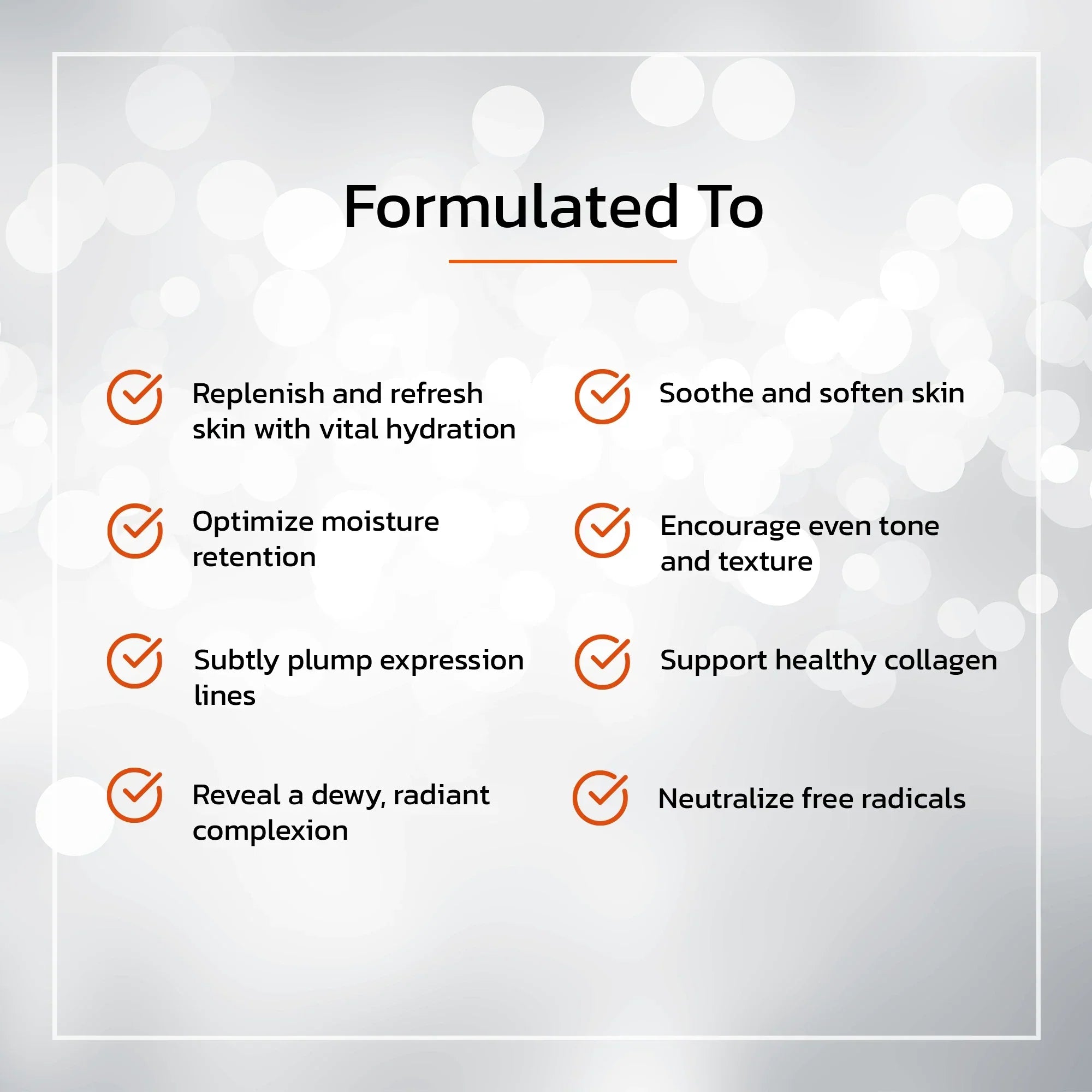 Formulated To

Replenish and refresh skin with vital hydration

Optimize moisture retention

Subtly plump expression lines

Reveal a dewy, radiant complexion

Soothe and soften skin

Encourage even tone and texture

Support healthy collagen

Neutralize free radicals